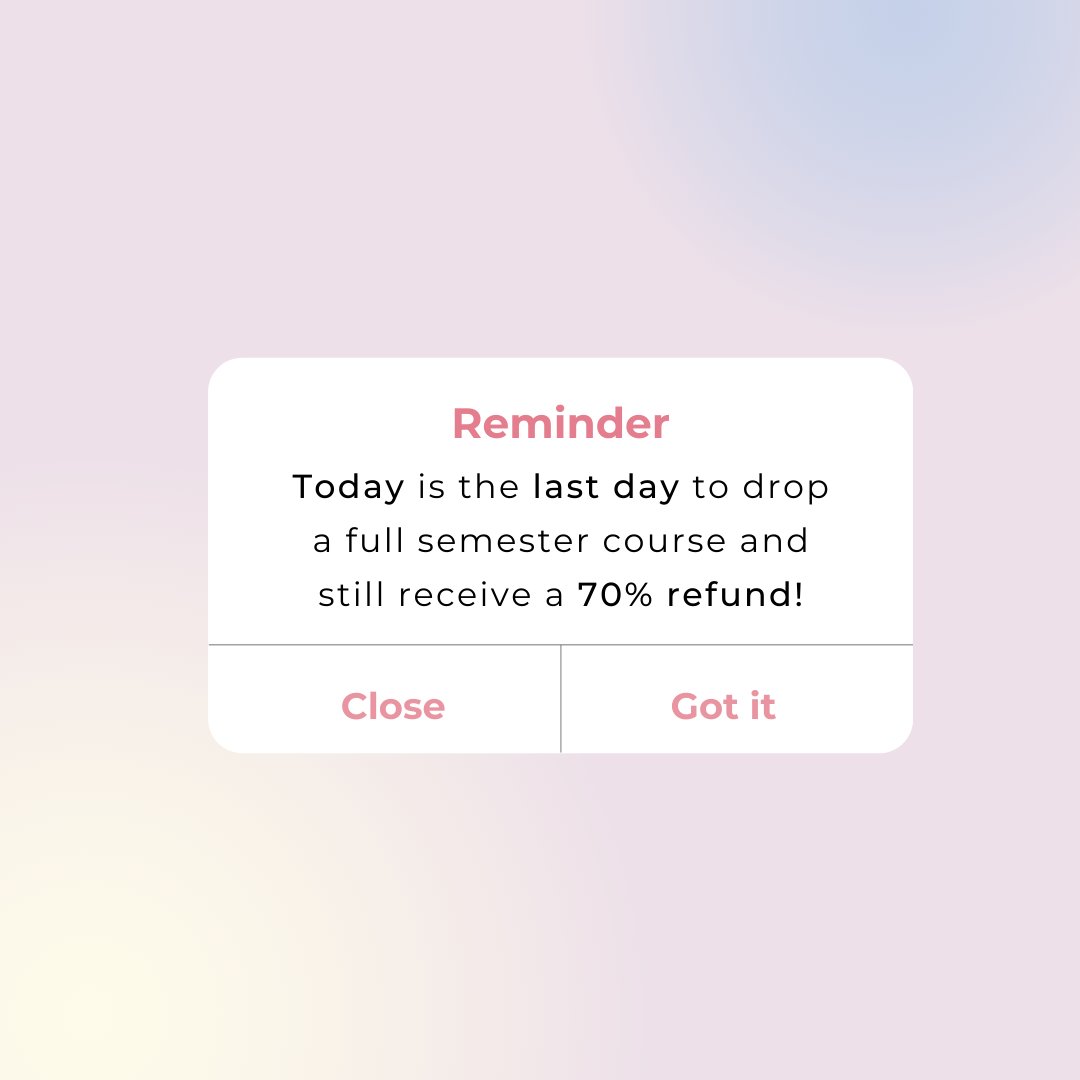 Reminder

Today is the last day to drop a full semester course and still receive a 70% refund!

Close

Got it